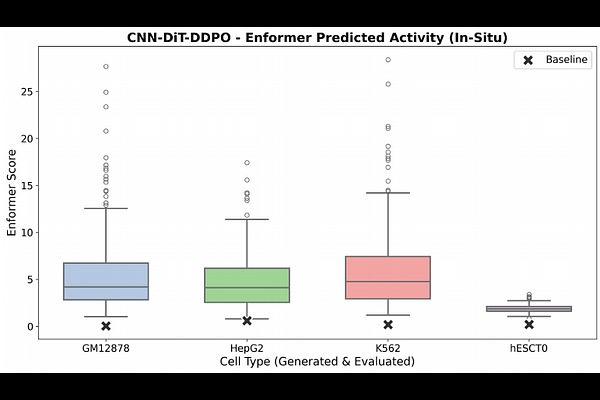 CNN-DiT-DDPO - Enformer Predicted Activity (In-Situ)

Baseline

Enformer Score

25
20
15
10
5
0

GM12878
HepG2
K562
hESCT0

Cell Type (Generated & Evaluated)